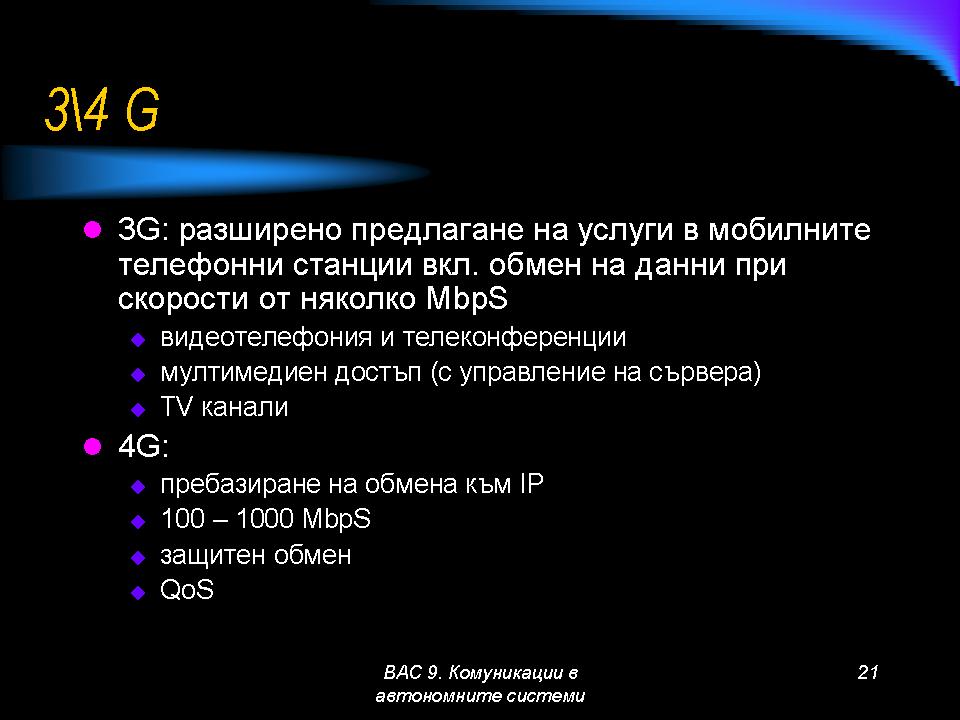 3\4 G

3G: разширено предлагане на услуги в мобилните телефонни станции вкл. обмен на данни при скорости от няколко MbpS

видеотелефония и телеконференции

мултимедиен достъп (с управление на сървера)

TV канали

4G:

пребазиране на обмена към IP

100 – 1000 MbpS

защитен обмен

QoS

ВАС 9. Комуникации в автономните системи

21